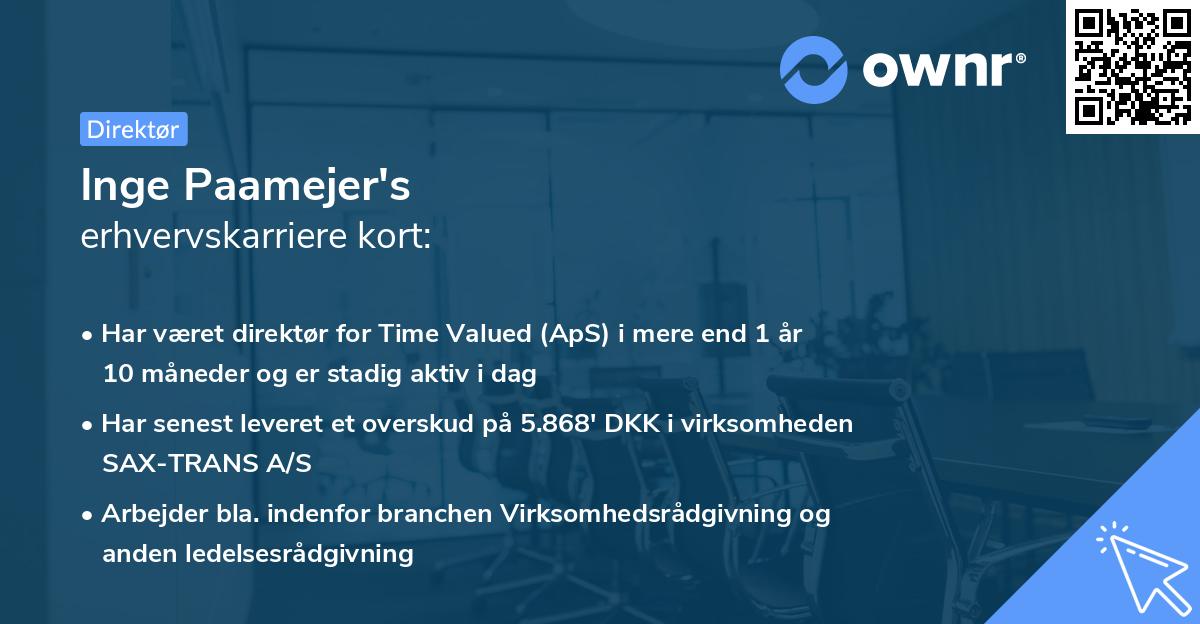 ownr®

Direktør

Inge Paamejer's
erhvervskarriere kort:

• Har været direktør for Time Valued (ApS) i mere end 1 år 10 måneder og er stadig aktiv i dag

• Har senest leveret et overskud på 5.868' DKK i virksomheden SAX-TRANS A/S

• Arbejder bla. indenfor branchen Virksomhedsrådgivning og anden ledelsesrådgivning